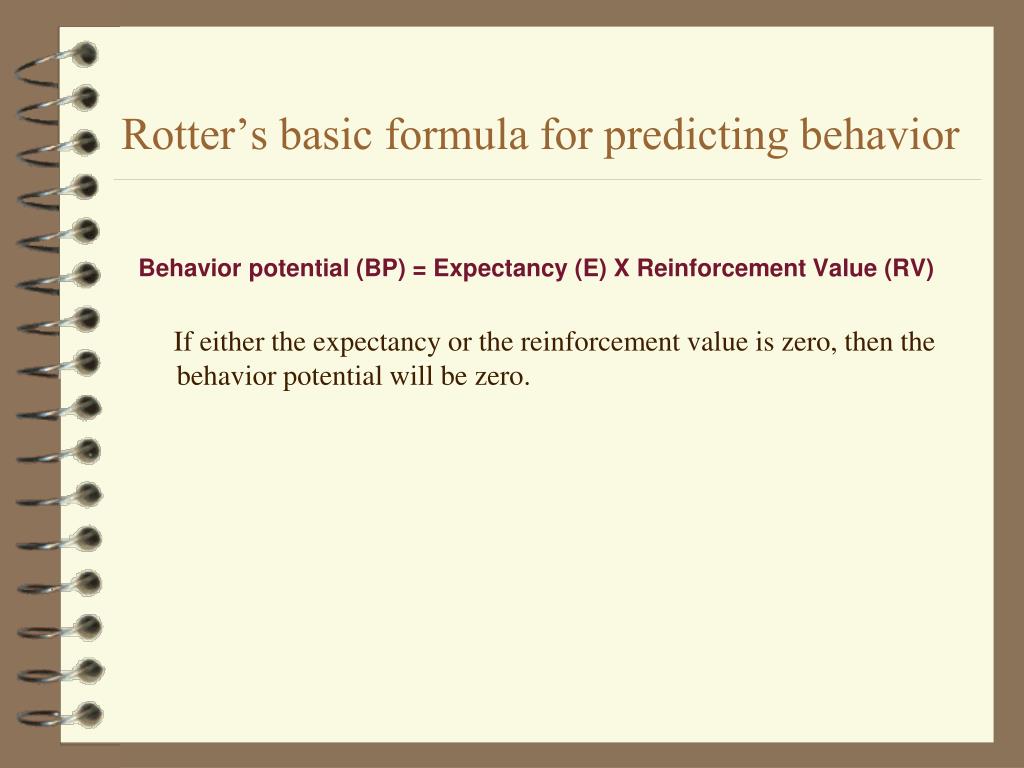 Rotter’s basic formula for predicting behavior

Behavior potential (BP) = Expectancy (E) X Reinforcement Value (RV)

If either the expectancy or the reinforcement value is zero, then the behavior potential will be zero.